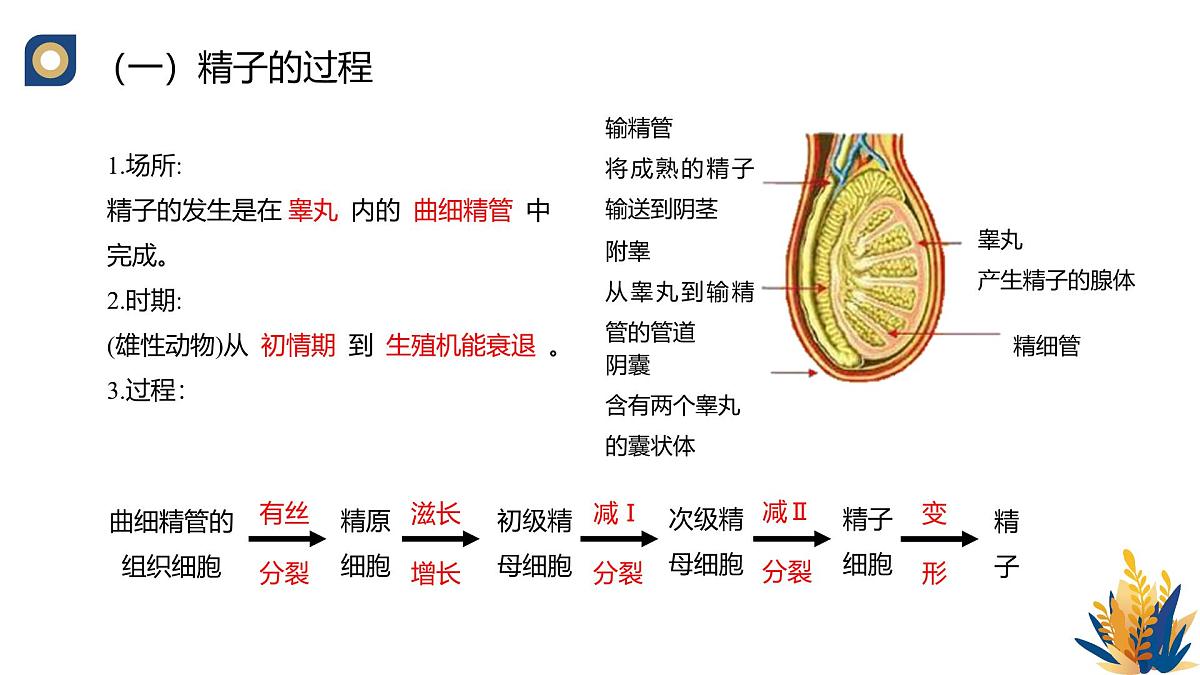 （一）精子的过程

1.场所:
精子的发生是在 睾丸 内的 曲细精管 中完成。
2.时期:
(雄性动物)从 初情期 到 生殖机能衰退 。
3.过程：

输精管
将成熟的精子输送到阴茎
附睾
从睾丸到输精管的管道
阴囊
含有两个睾丸的囊状体
睾丸
产生精子的腺体
精细管

曲细精管的组织细胞 有丝分裂 精原细胞 滋长增长 初级精母细胞 减Ⅰ分裂 次级精母细胞 减Ⅱ分裂 精子细胞 变形 精子